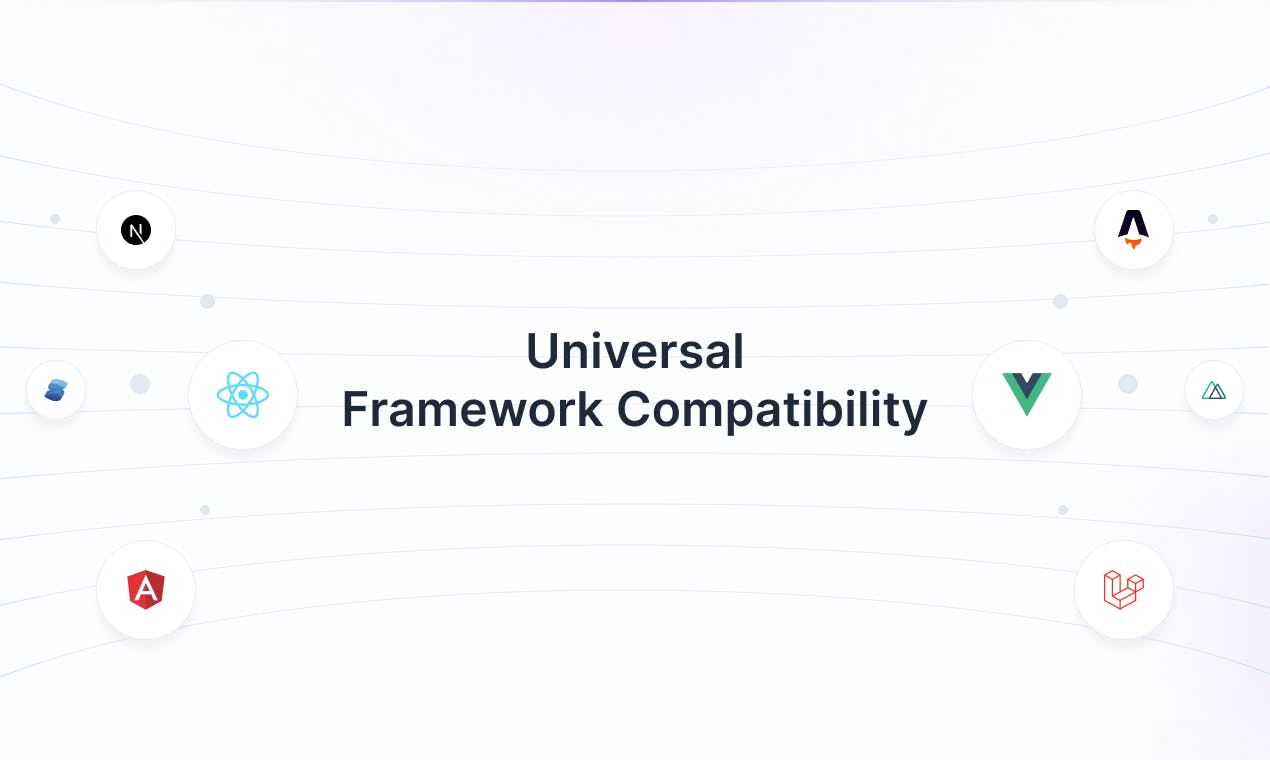 Universal
Framework Compatibility